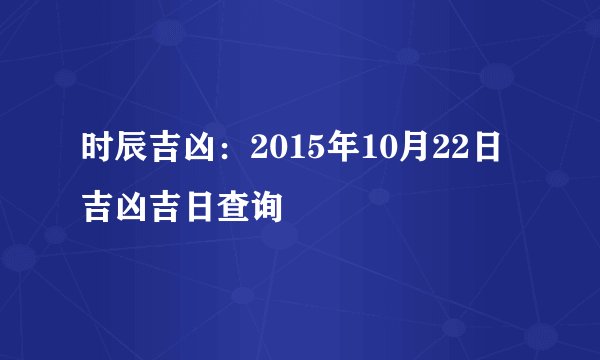 时辰吉凶：2015年10月22日吉凶吉日查询